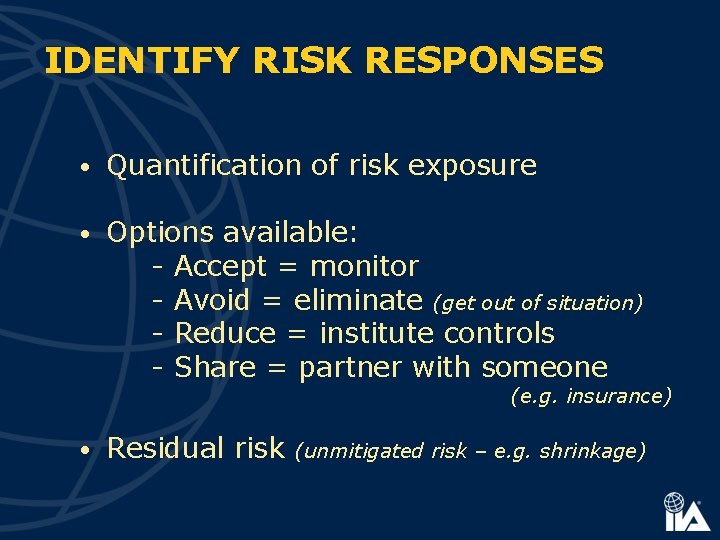 IDENTIFY RISK RESPONSES

• Quantification of risk exposure

• Options available:
- Accept = monitor
- Avoid = eliminate (get out of situation)
- Reduce = institute controls
- Share = partner with someone (e.g. insurance)

• Residual risk (unmitigated risk – e.g. shrinkage)

IIA